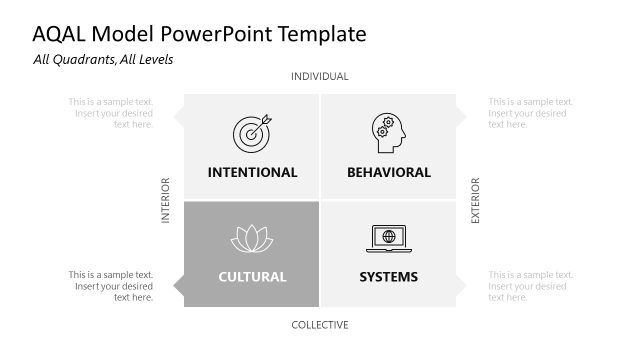 AQAL Model PowerPoint Template

All Quadrants, All Levels

INDIVIDUAL

This is a sample text. Insert your desired text here.

INTENTIONAL

BEHAVIORAL

This is a sample text. Insert your desired text here.

INTERIOR

EXTERIOR

This is a sample text. Insert your desired text here.

CULTURAL

SYSTEMS

This is a sample text. Insert your desired text here.

COLLECTIVE